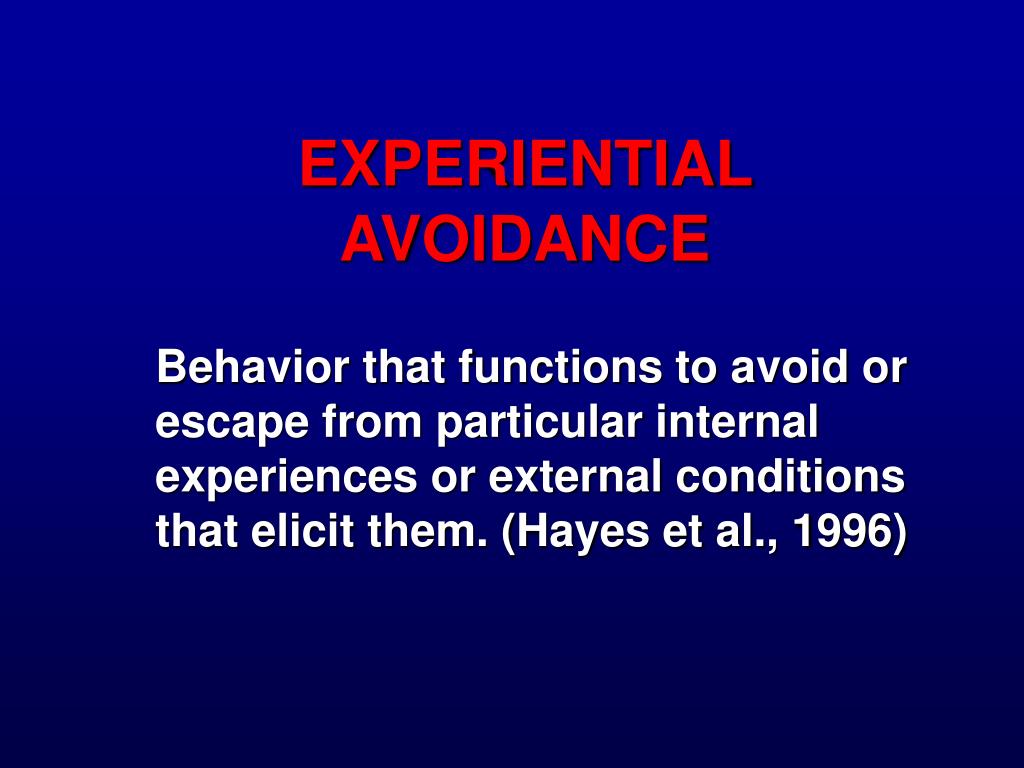 EXPERIENTIAL AVOIDANCE

Behavior that functions to avoid or escape from particular internal experiences or external conditions that elicit them. (Hayes et al., 1996)